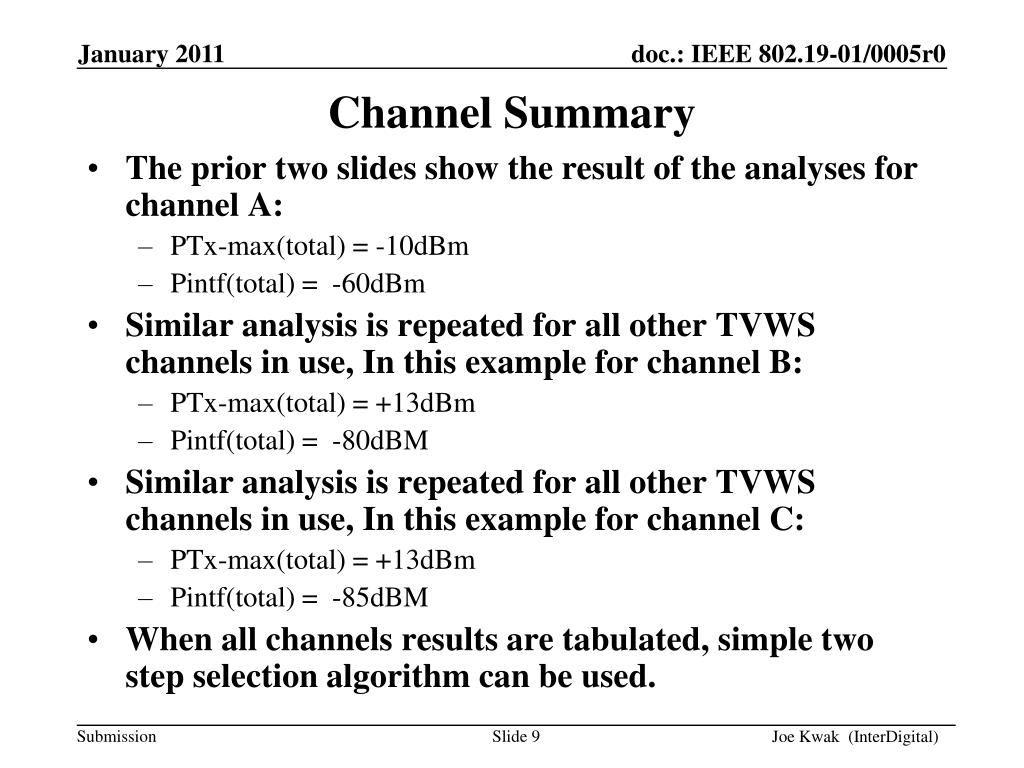 January 2011

doc.: IEEE 802.19-01/0005r0

Channel Summary

• The prior two slides show the result of the analyses for channel A:
– PTx-max(total) = -10dBm
– Pintf(total) = -60dBm
• Similar analysis is repeated for all other TVWS channels in use, In this example for channel B:
– PTx-max(total) = +13dBm
– Pintf(total) = -80dBM
• Similar analysis is repeated for all other TVWS channels in use, In this example for channel C:
– PTx-max(total) = +13dBm
– Pintf(total) = -85dBM
• When all channels results are tabulated, simple two step selection algorithm can be used.

Submission

Slide 9

Joe Kwak (InterDigital)